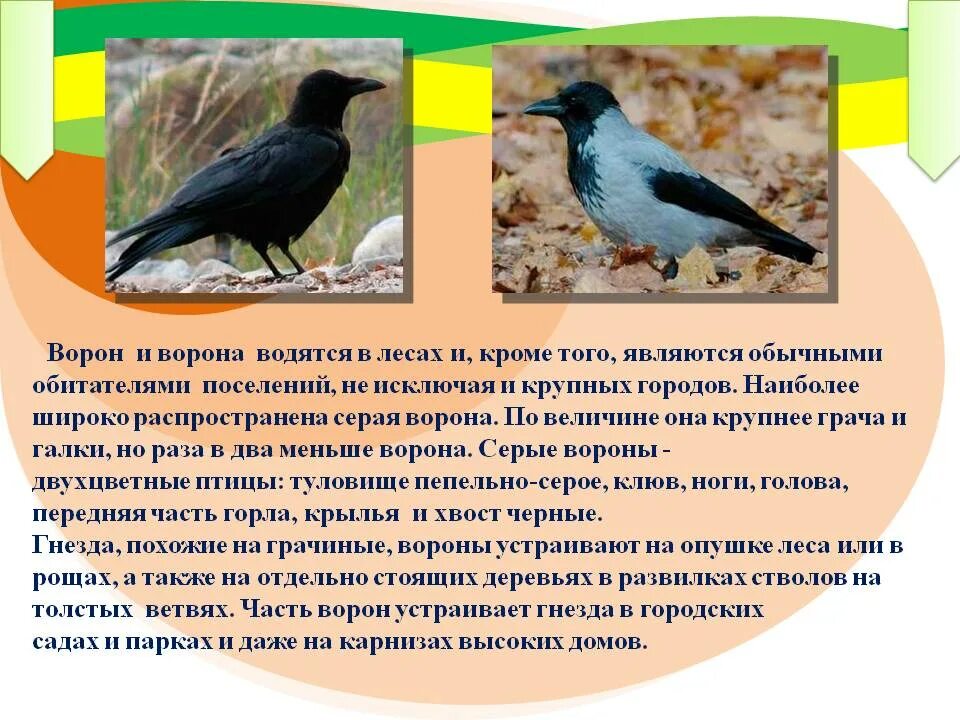 Ворон и ворона водятся в лесах и, кроме того, являются обычными обитателями поселений, не исключая и крупных городов. Наиболее широко распространена серая ворона. По величине она крупнее грача и галки, но раза в два меньше ворона. Серые вороны - двухцветные птицы: туловище пепельно-серое, клюв, ноги, голова, передняя часть горла, крылья и хвост черные.
Гнезда, похожие на грачиные, вороны устраивают на опушке леса или в рощах, а также на отдельно стоящих деревьях в развилках стволов на толстых ветвях. Часть ворон устраивает гнезда в городских садах и парках и даже на карнизах высоких домов.